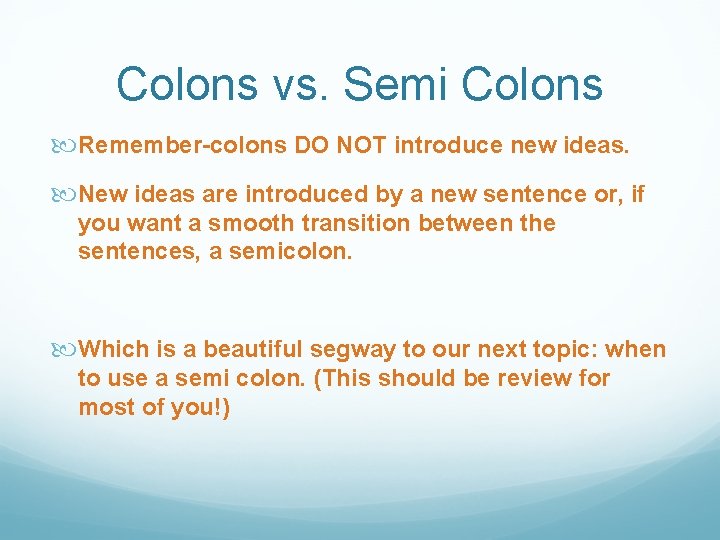 Colons vs. Semi Colons

Remember-colons DO NOT introduce new ideas.

New ideas are introduced by a new sentence or, if you want a smooth transition between the sentences, a semicolon.

Which is a beautiful segway to our next topic: when to use a semi colon. (This should be review for most of you!)